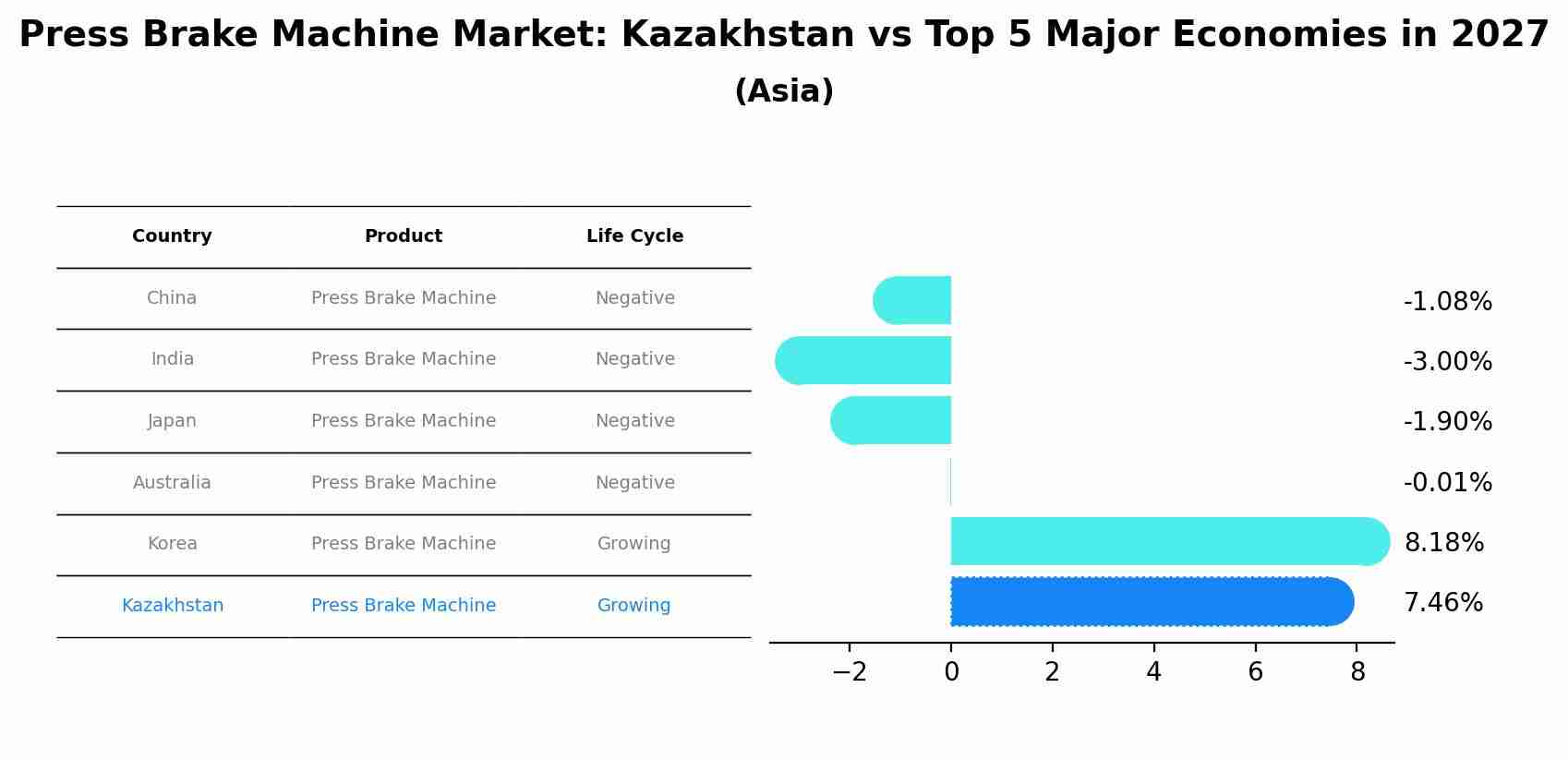 Press Brake Machine Market: Kazakhstan vs Top 5 Major Economies in 2027
(Asia)

| Country | Product | Life Cycle |
|---|---|---|
| China | Press Brake Machine | Negative |
| India | Press Brake Machine | Negative |
| Japan | Press Brake Machine | Negative |
| Australia | Press Brake Machine | Negative |
| Korea | Press Brake Machine | Growing |
| Kazakhstan | Press Brake Machine | Growing |

-1.08%
-3.00%
-1.90%
-0.01%
8.18%
7.46%

−2 0 2 4 6 8